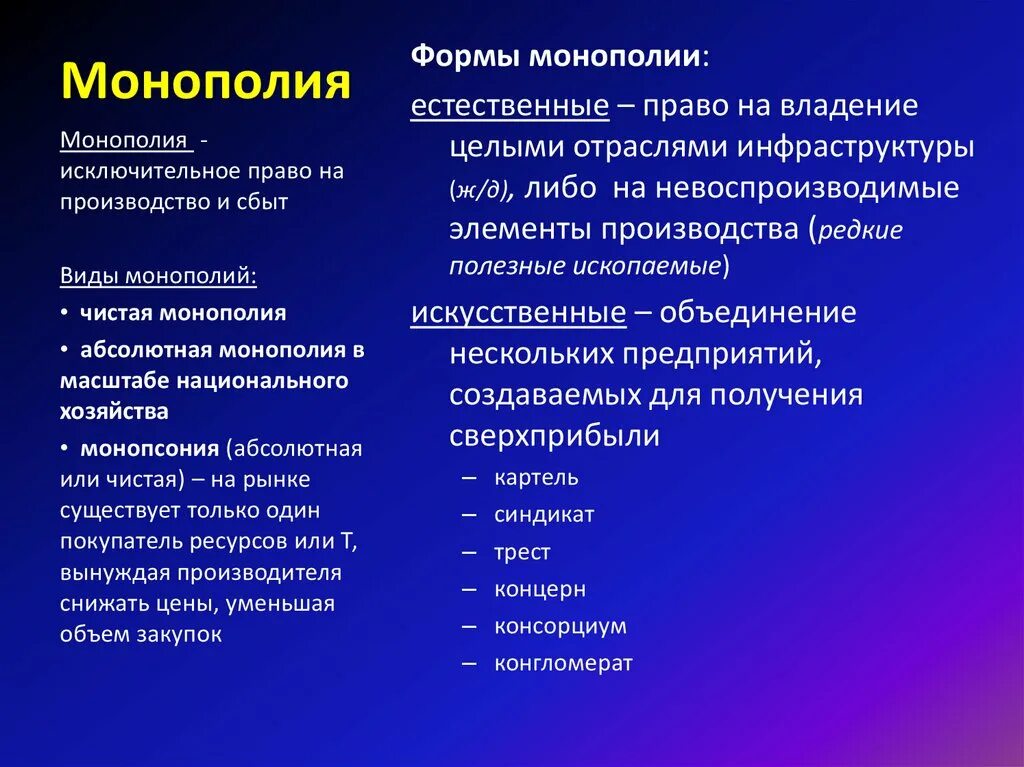 Монополия

Монополия - исключительное право на производство и сбыт

Виды монополий:

• чистая монополия

• абсолютная монополия в масштабе национального хозяйства

• монопсония (абсолютная или чистая) – на рынке существует только один покупатель ресурсов или Т, вынуждая производителя снижать цены, уменьшая объем закупок

Формы монополии:

естественные – право на владение целыми отраслями инфраструктуры (ж/д), либо на невоспроизводимые элементы производства (редкие полезные ископаемые)

искусственные – объединение нескольких предприятий, создаваемых для получения сверхприбыли

– картель

– синдикат

– трест

– концерн

– консорциум

– конгломерат